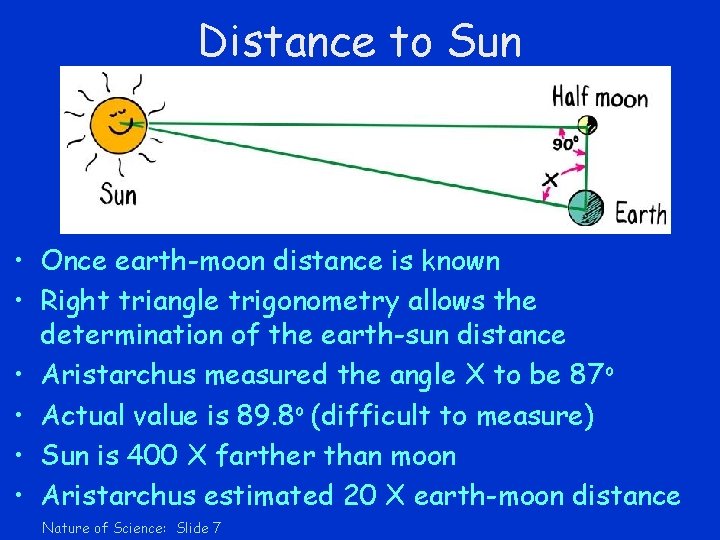 Distance to Sun

Half moon

90°

X

Sun

Earth

• Once earth-moon distance is known
• Right triangle trigonometry allows the determination of the earth-sun distance
• Aristarchus measured the angle X to be 87°
• Actual value is 89.8° (difficult to measure)
• Sun is 400 X farther than moon
• Aristarchus estimated 20 X earth-moon distance

Nature of Science: Slide 7